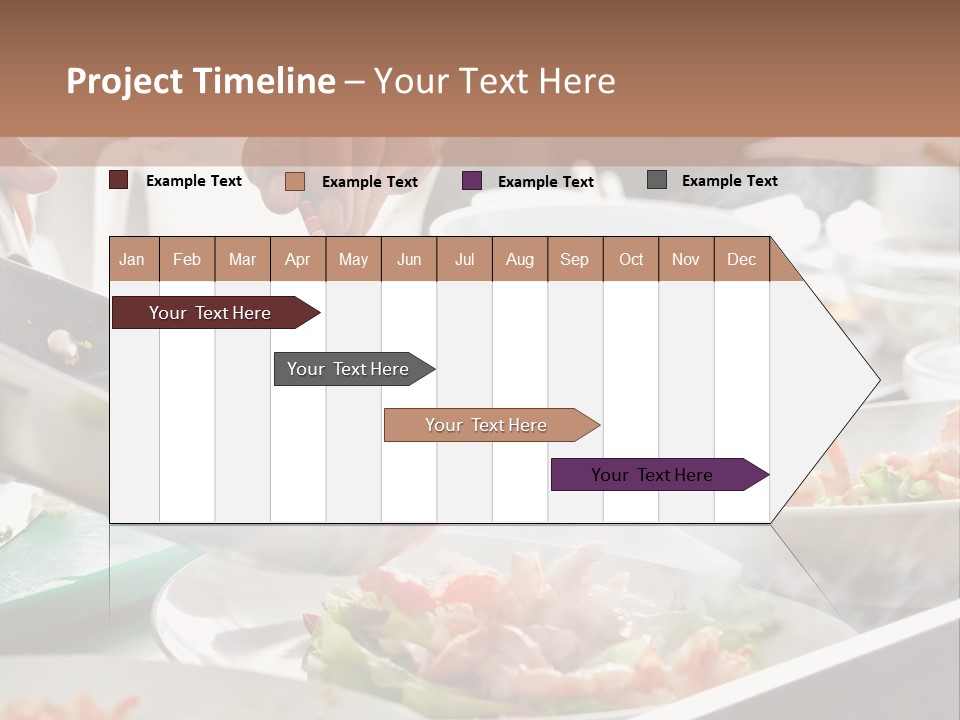 Project Timeline – Your Text Here

Example Text
Example Text
Example Text
Example Text

| Jan | Feb | Mar | Apr | May | Jun | Jul | Aug | Sep | Oct | Nov | Dec |
|---|---|---|---|---|---|---|---|---|---|---|---|

Your Text Here
Your Text Here
Your Text Here
Your Text Here